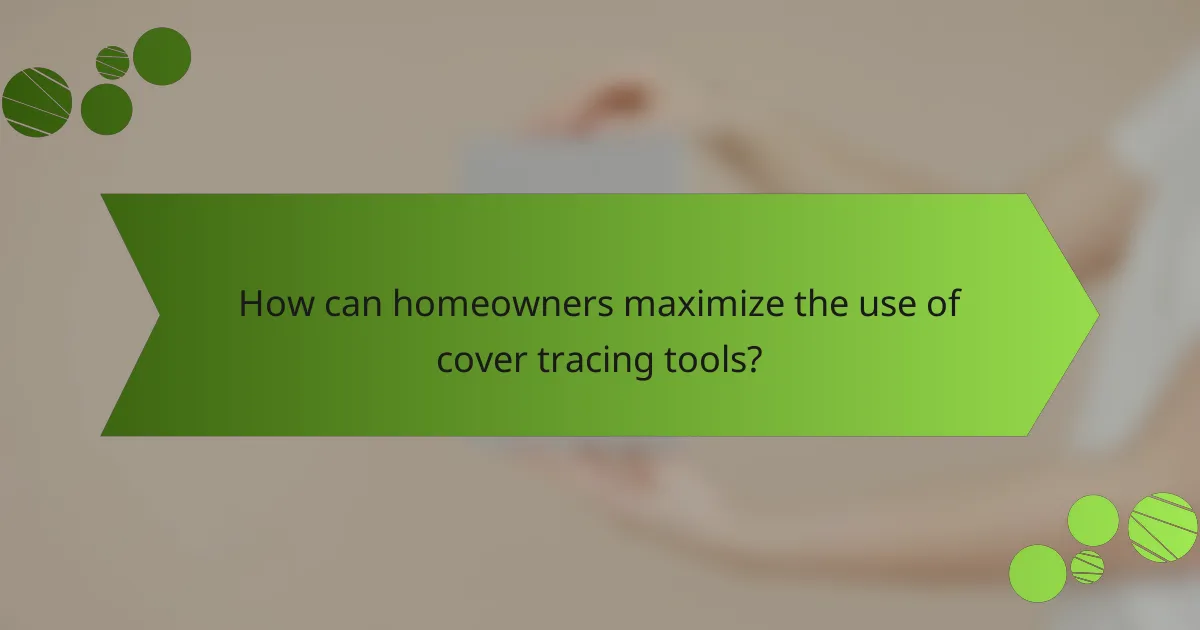 How can homeowners maximize the use of cover tracing tools?